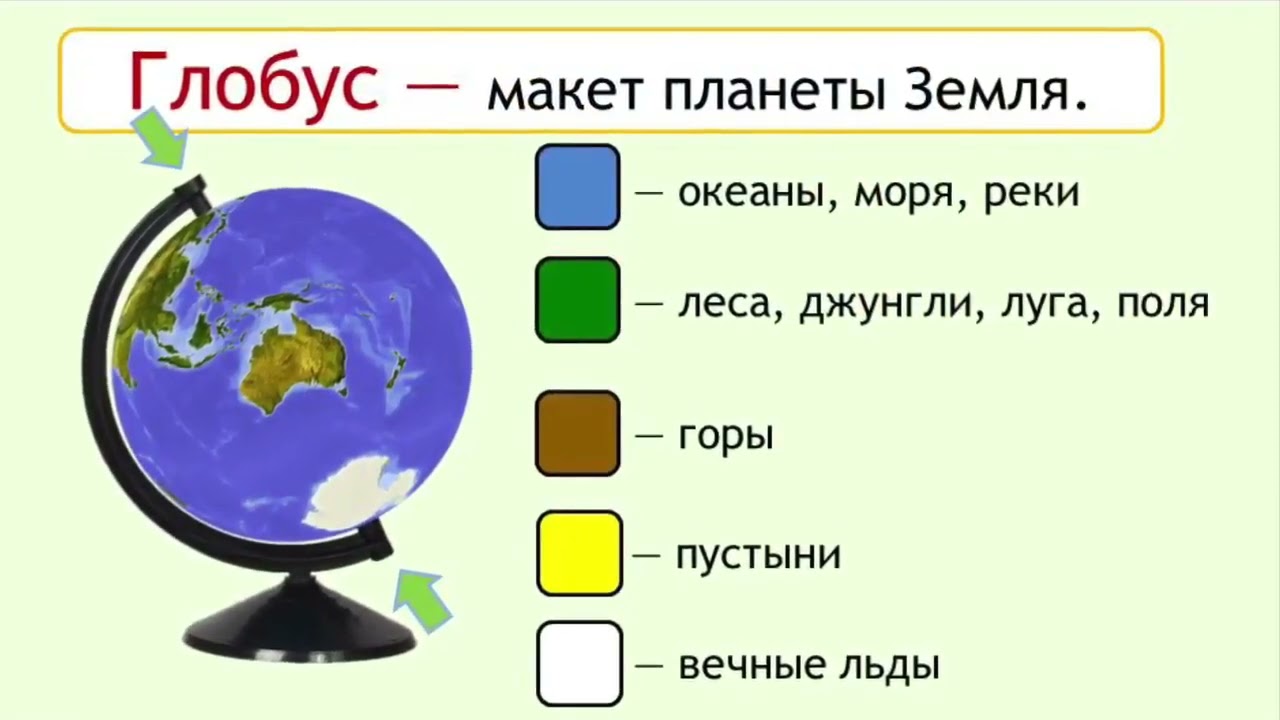 Глобус — макет планеты Земля.

— океаны, моря, реки

— леса, джунгли, луга, поля

— горы

— пустыни

— вечные льды